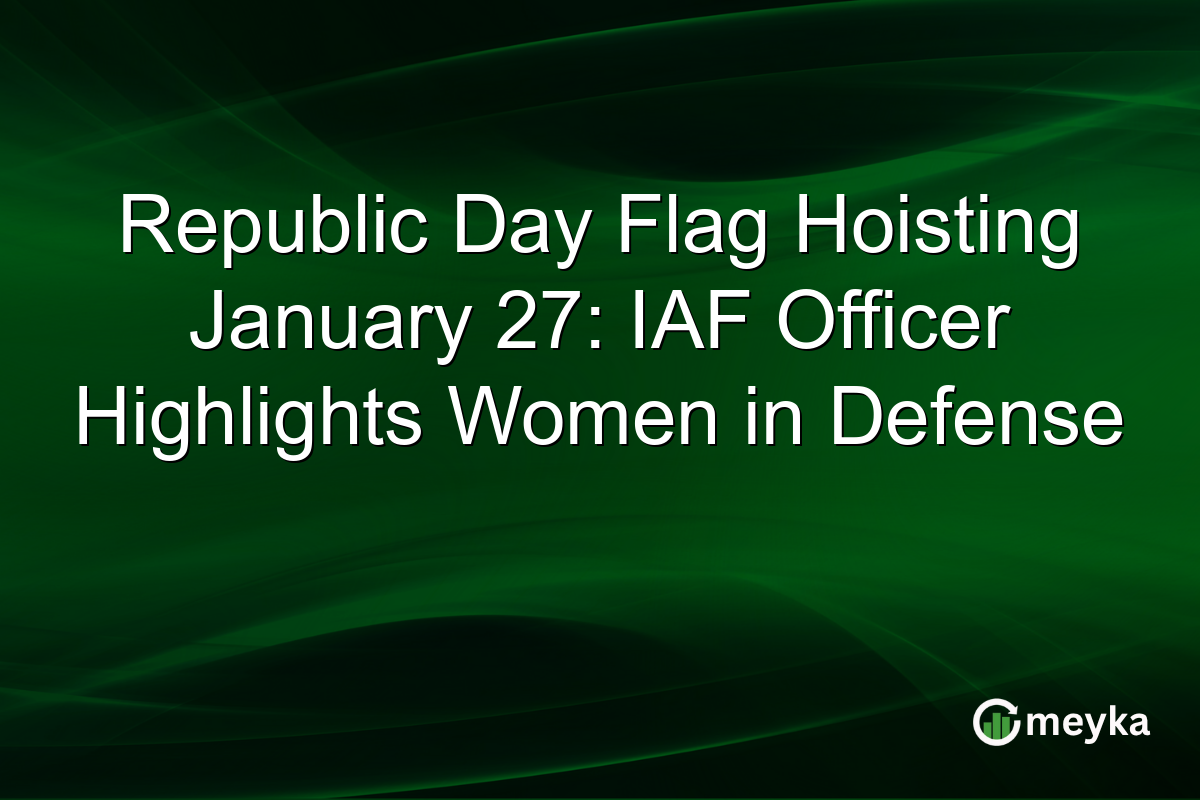 Republic Day Flag Hoisting January 27: IAF Officer Highlights Women in Defense

meyka